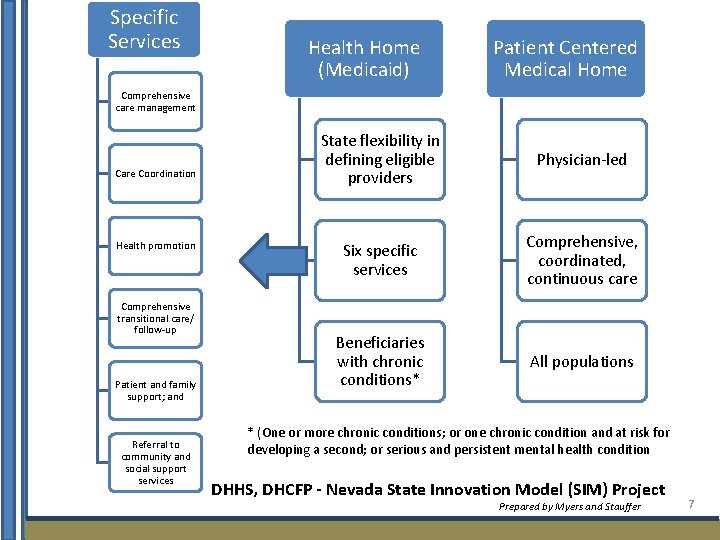 Specific Services

Comprehensive care management

Care Coordination

Health promotion

Comprehensive transitional care/ follow-up

Patient and family support; and

Referral to community and social support services

Health Home (Medicaid)

State flexibility in defining eligible providers

Six specific services

Beneficiaries with chronic conditions*

Patient Centered Medical Home

Physician-led

Comprehensive, coordinated, continuous care

All populations

* (One or more chronic conditions; or one chronic condition and at risk for developing a second; or serious and persistent mental health condition

DHHS, DHCFP - Nevada State Innovation Model (SIM) Project

Prepared by Myers and Stauffer

7